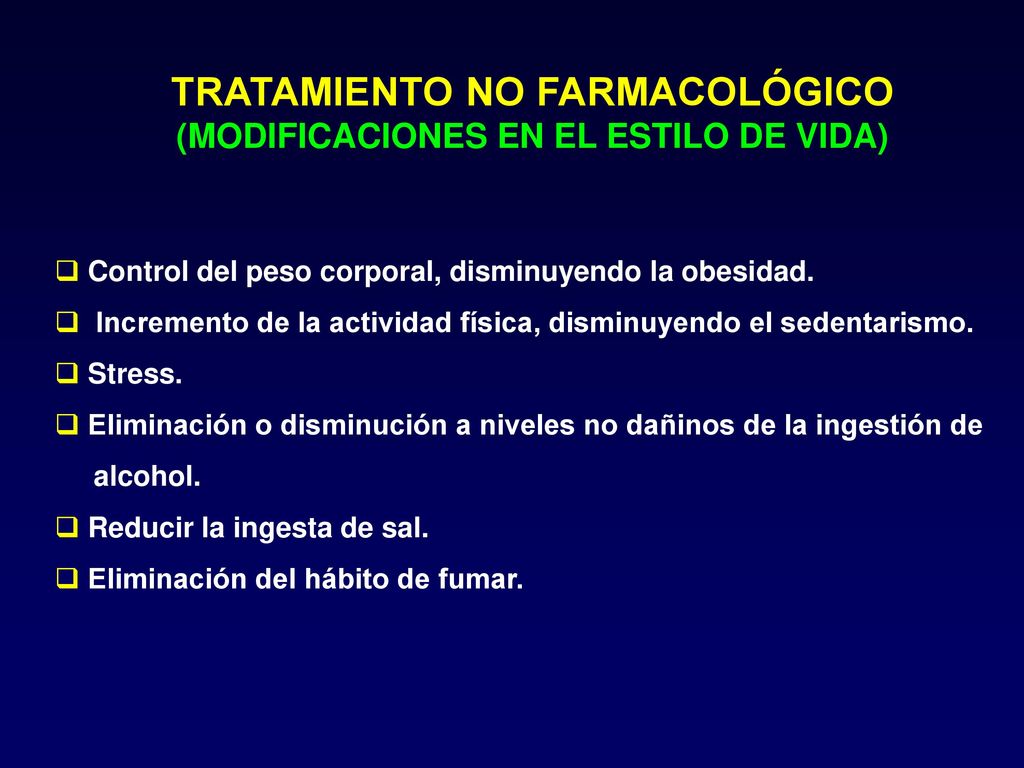 TRATAMIENTO NO FARMACOLÓGICO
(MODIFICACIONES EN EL ESTILO DE VIDA)

❑ Control del peso corporal, disminuyendo la obesidad.
❑ Incremento de la actividad física, disminuyendo el sedentarismo.
❑ Stress.
❑ Eliminación o disminución a niveles no dañinos de la ingestión de alcohol.
❑ Reducir la ingesta de sal.
❑ Eliminación del hábito de fumar.